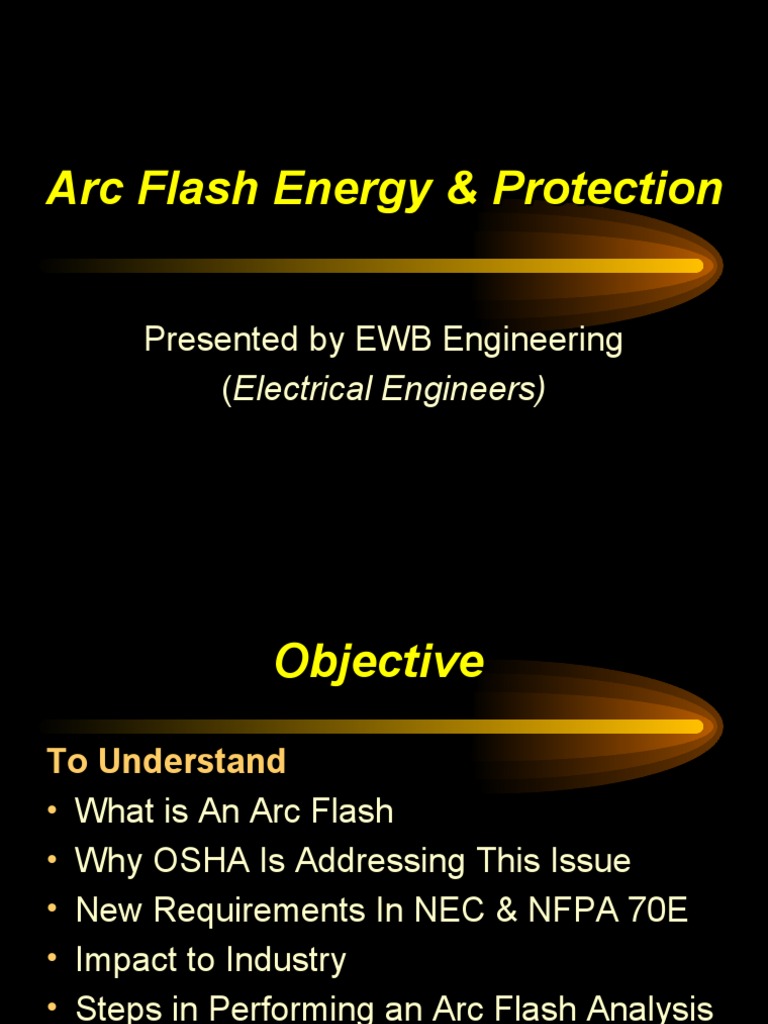 Arc Flash Energy & Protection

Presented by EWB Engineering
(Electrical Engineers)

Objective

To Understand
• What is An Arc Flash
• Why OSHA Is Addressing This Issue
• New Requirements In NEC & NFPA 70E
• Impact to Industry
• Steps in Performing an Arc Flash Analysis